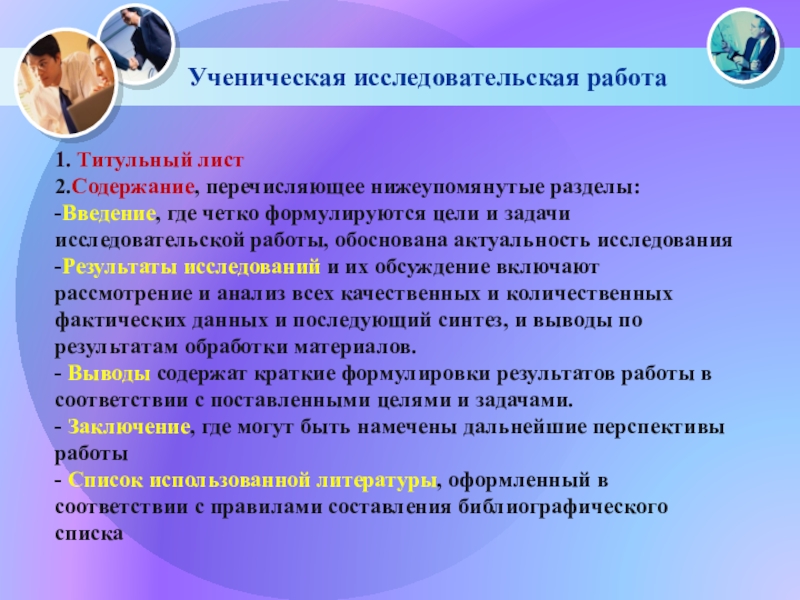 Ученическая исследовательская работа

1. Титульный лист
2.Содержание, перечисляющее нижеупомянутые разделы:
-Введение, где четко формулируются цели и задачи исследовательской работы, обоснована актуальность исследования
-Результаты исследований и их обсуждение включают рассмотрение и анализ всех качественных и количественных фактических данных и последующий синтез, и выводы по результатам обработки материалов.
- Выводы содержат краткие формулировки результатов работы в соответствии с поставленными целями и задачами.
- Заключение, где могут быть намечены дальнейшие перспективы работы
- Список использованной литературы, оформленный в соответствии с правилами составления библиографического списка